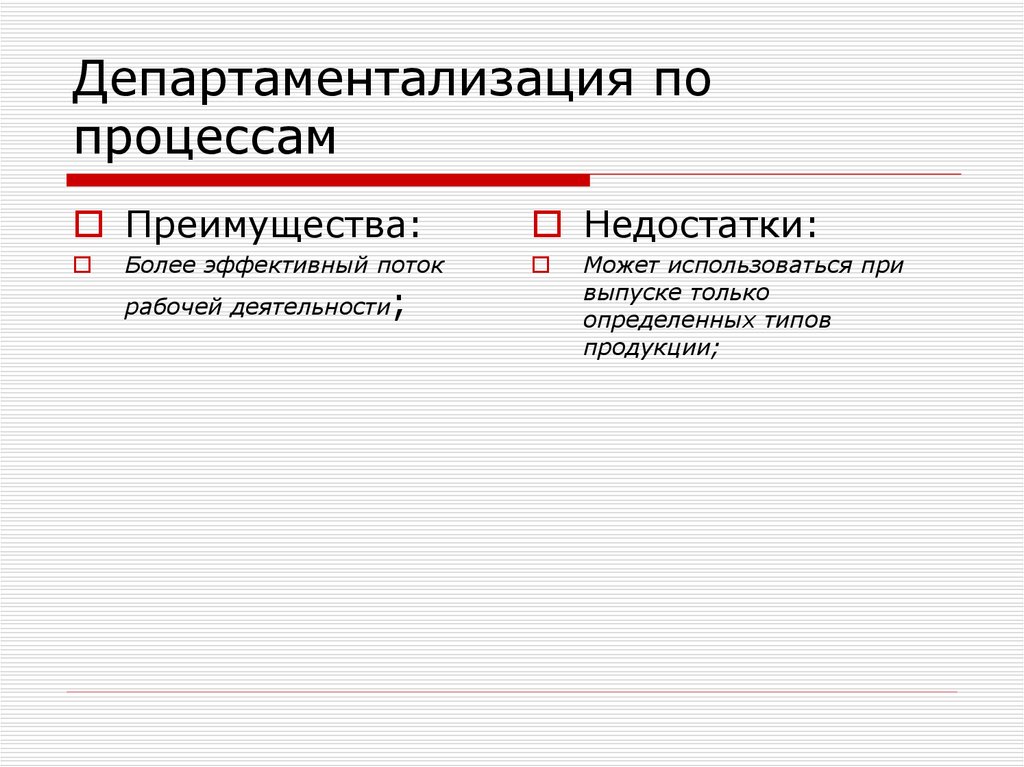 Департаментализация по процессам

Преимущества:

Более эффективный поток рабочей деятельности;

Недостатки:

Может использоваться при выпуске только определенных типов продукции;